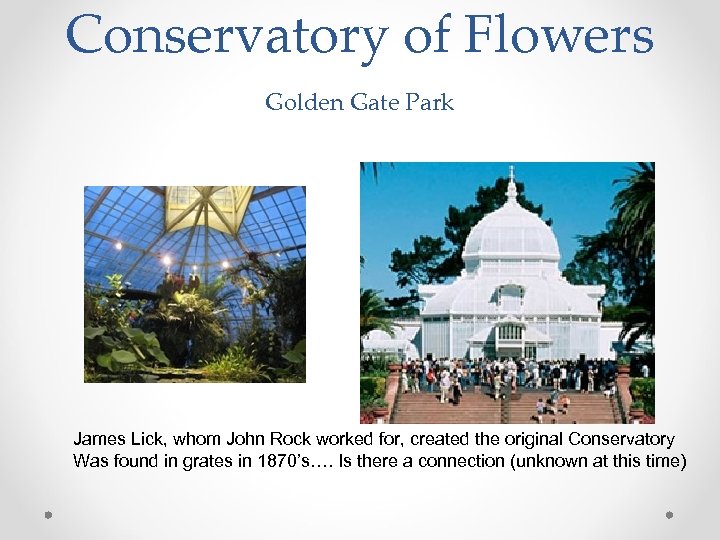 Conservatory of Flowers

Golden Gate Park

James Lick, whom John Rock worked for, created the original Conservatory
Was found in grates in 1870's…. Is there a connection (unknown at this time)